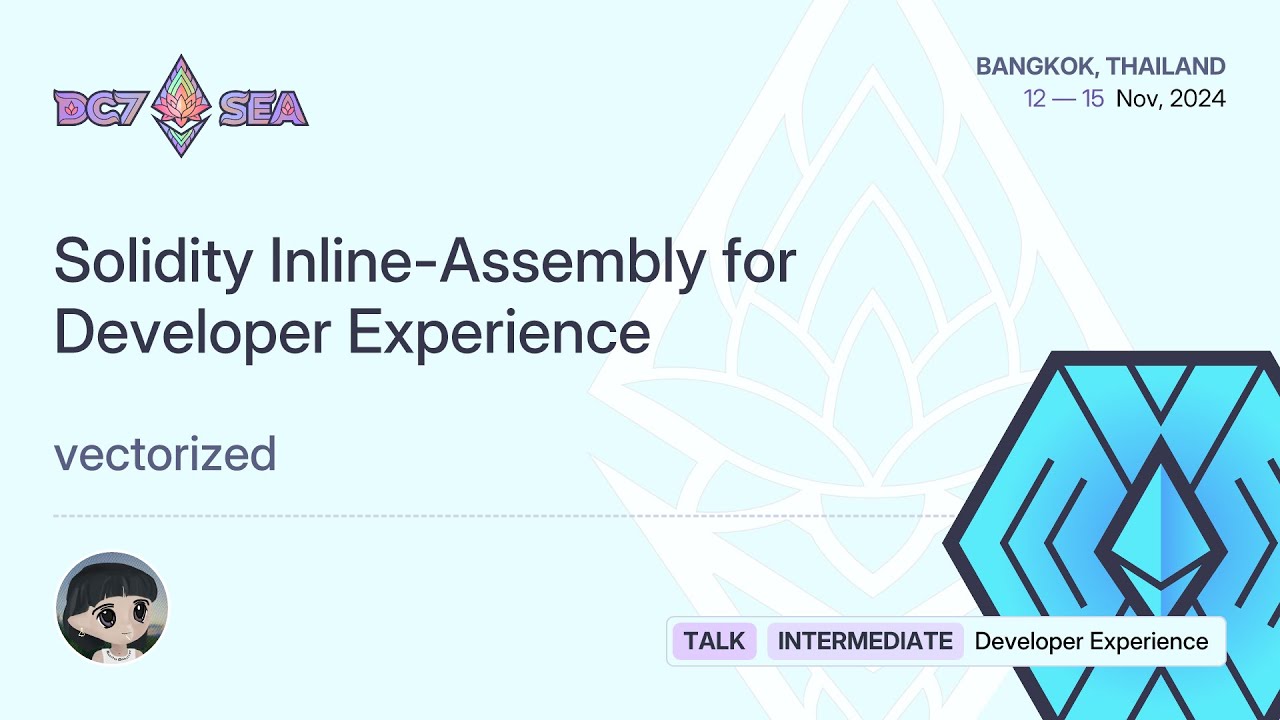 DC7 SEA

BANGKOK, THAILAND
12 — 15 Nov, 2024

Solidity Inline-Assembly for Developer Experience

vectorized

TALK INTERMEDIATE Developer Experience